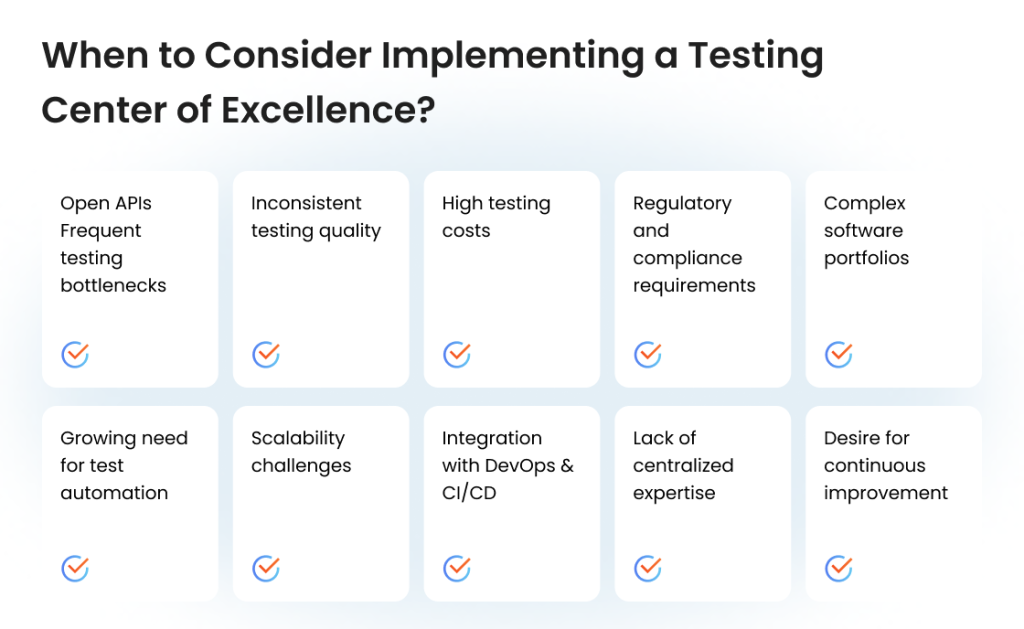 When to Consider Implementing a Testing Center of Excellence?

Open APIs Frequent testing bottlenecks

Inconsistent testing quality

High testing costs

Regulatory and compliance requirements

Complex software portfolios

Growing need for test automation

Scalability challenges

Integration with DevOps & CI/CD

Lack of centralized expertise

Desire for continuous improvement